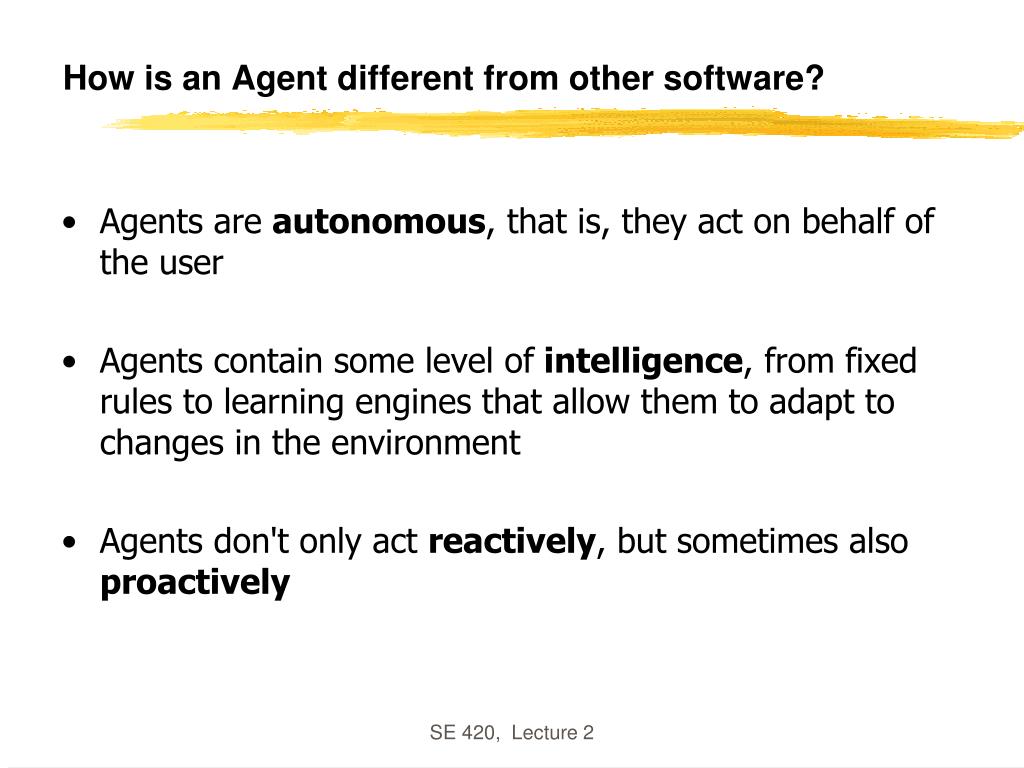 How is an Agent different from other software?

• Agents are autonomous, that is, they act on behalf of the user

• Agents contain some level of intelligence, from fixed rules to learning engines that allow them to adapt to changes in the environment

• Agents don't only act reactively, but sometimes also proactively

SE 420, Lecture 2